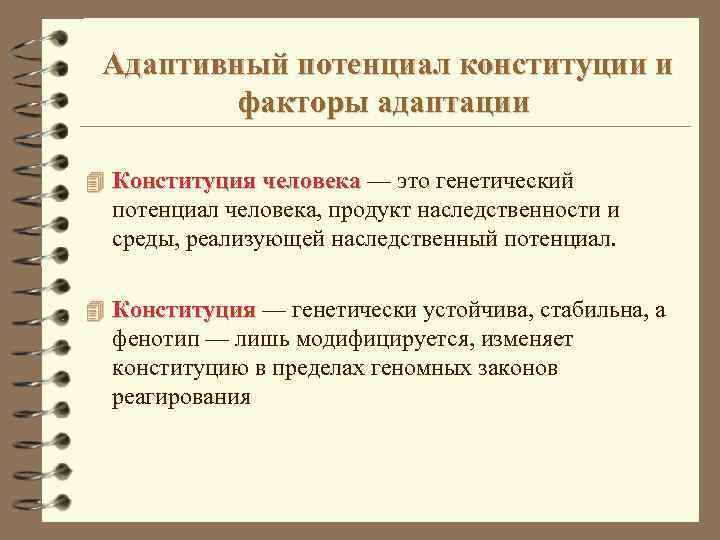 Адаптивный потенциал конституции и факторы адаптации

Конституция человека — это генетический потенциал человека, продукт наследственности и среды, реализующей наследственный потенциал.

Конституция — генетически устойчива, стабильна, а фенотип — лишь модифицируется, изменяет конституцию в пределах геномных законов реагирования